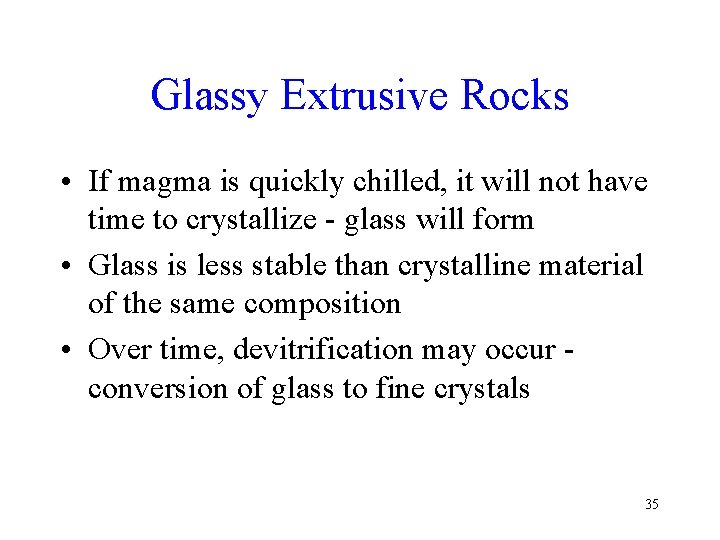 Glassy Extrusive Rocks

• If magma is quickly chilled, it will not have time to crystallize - glass will form

• Glass is less stable than crystalline material of the same composition

• Over time, devitrification may occur - conversion of glass to fine crystals

35